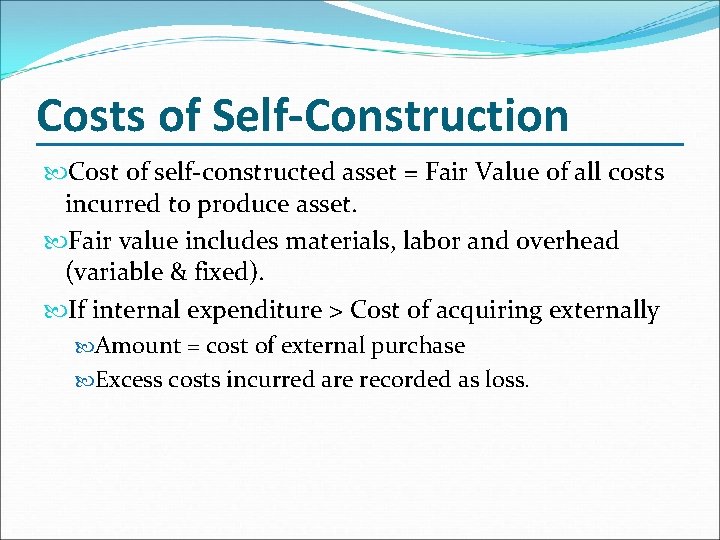 Costs of Self-Construction

Cost of self-constructed asset = Fair Value of all costs incurred to produce asset.

Fair value includes materials, labor and overhead (variable & fixed).

If internal expenditure > Cost of acquiring externally

Amount = cost of external purchase

Excess costs incurred are recorded as loss.